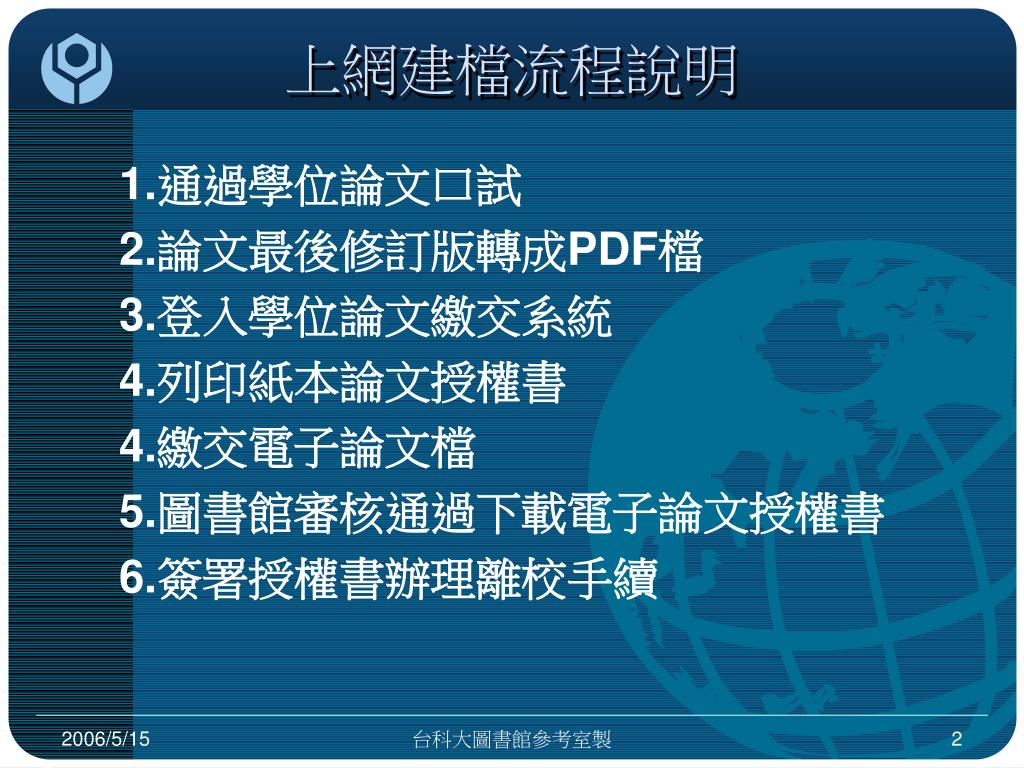 上網建檔流程說明

1.通過學位論文口試
2.論文最後修訂版轉成PDF檔
3.登入學位論文繳交系統
4.列印紙本論文授權書
4.繳交電子論文檔
5.圖書館審核通過下載電子論文授權書
6.簽署授權書辦理離校手續

2006/5/15
台科大圖書館參考室製
2